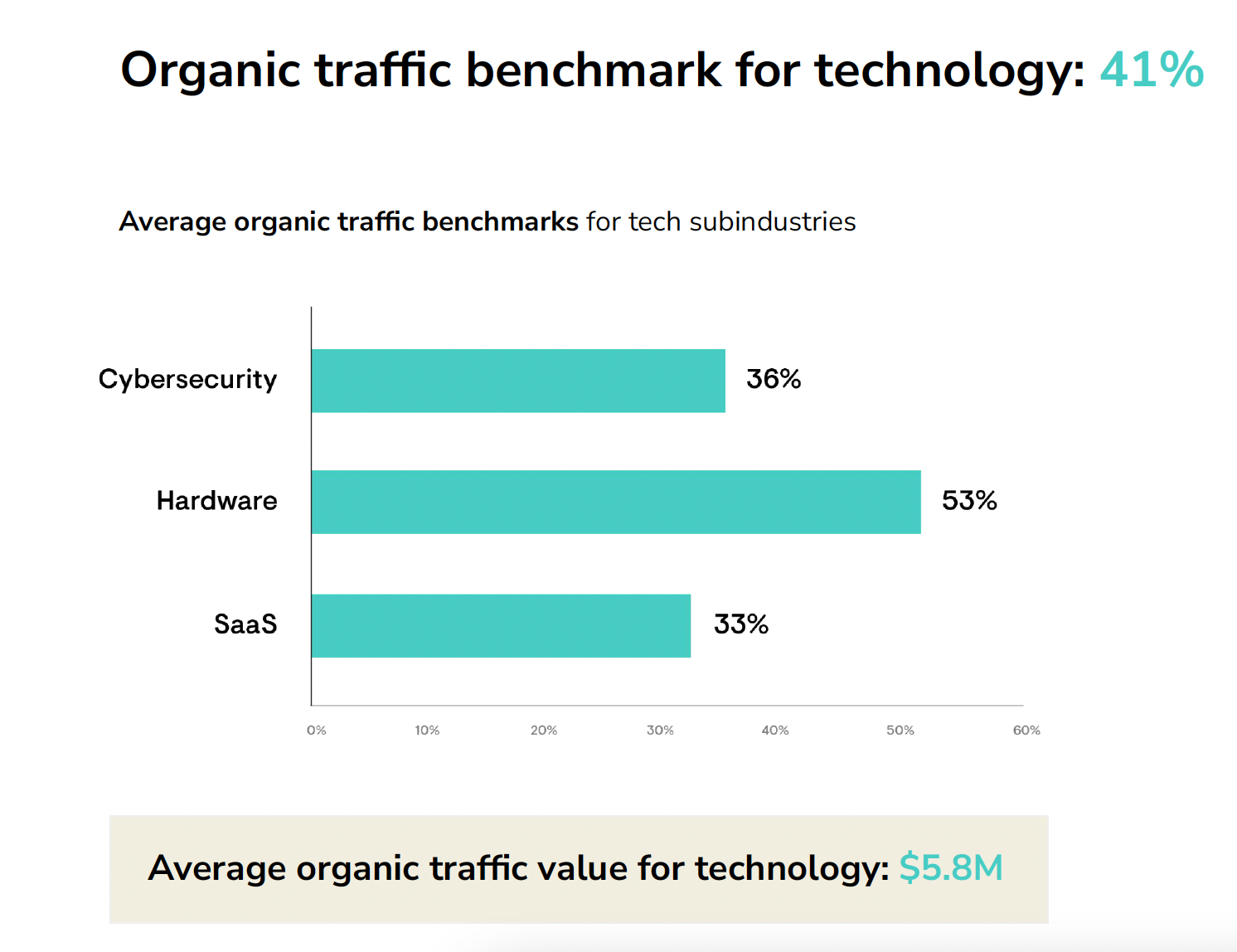 Organic traffic benchmark for technology: 41%

Average organic traffic benchmarks for tech subindustries

Cybersecurity 36%

Hardware 53%

SaaS 33%

0% 10% 20% 30% 40% 50% 60%

Average organic traffic value for technology: $5.8M